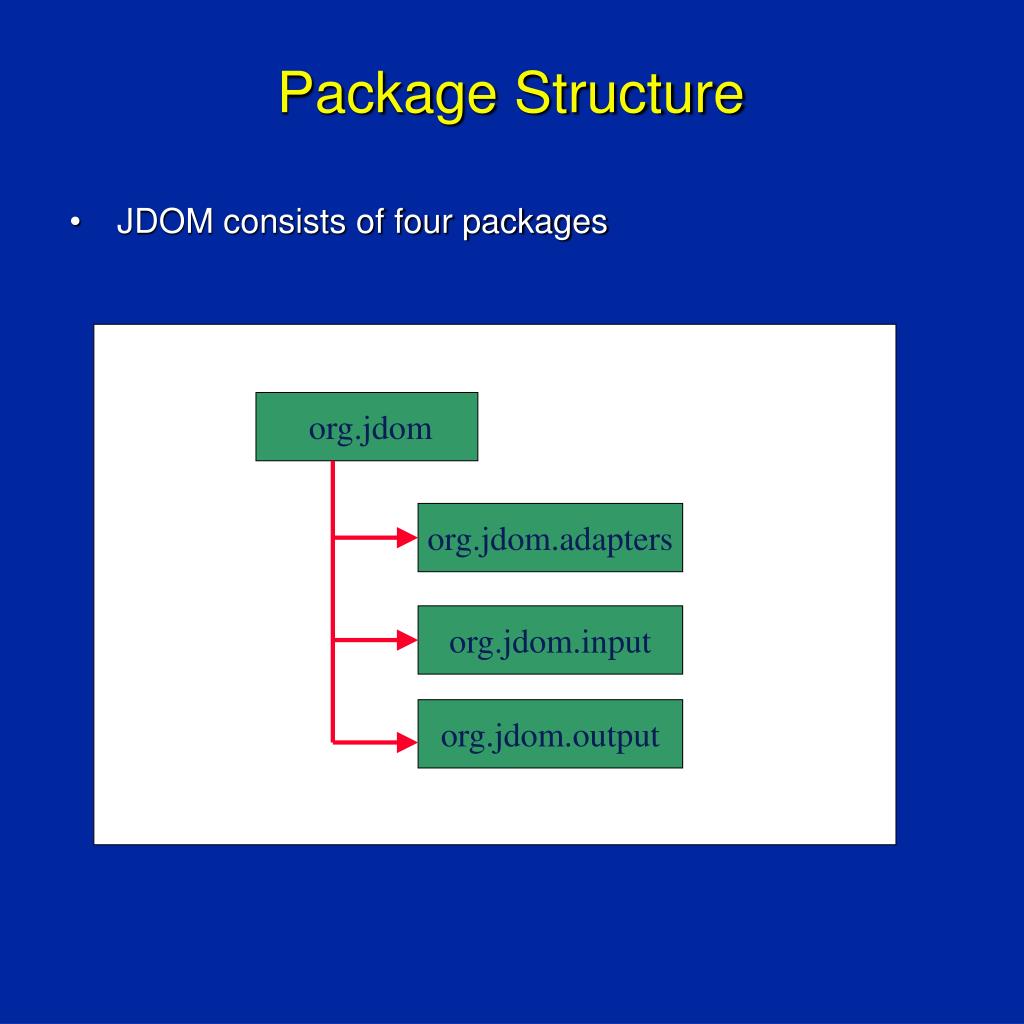 Package Structure

• JDOM consists of four packages

org.jdom

org.jdom.adapters

org.jdom.input

org.jdom.output